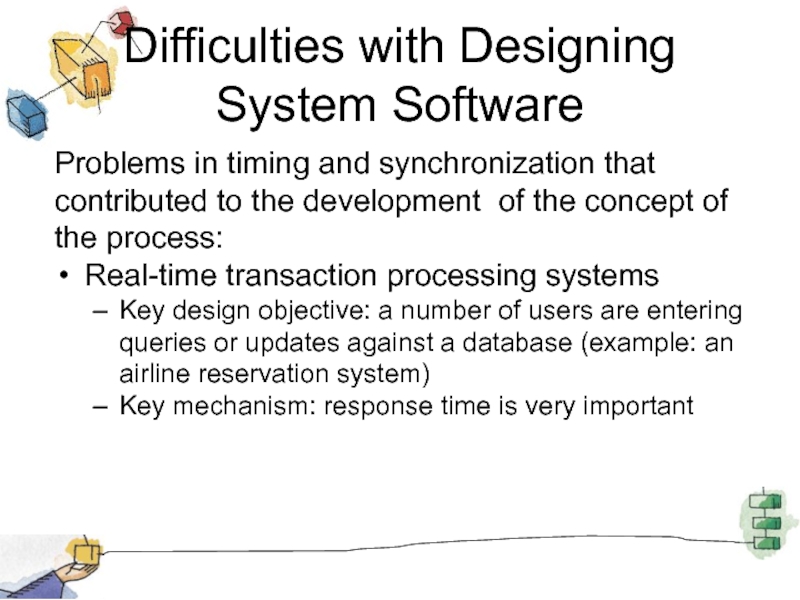 Difficulties with Designing System Software

Problems in timing and synchronization that contributed to the development of the concept of the process:

• Real-time transaction processing systems
– Key design objective: a number of users are entering queries or updates against a database (example: an airline reservation system)
– Key mechanism: response time is very important